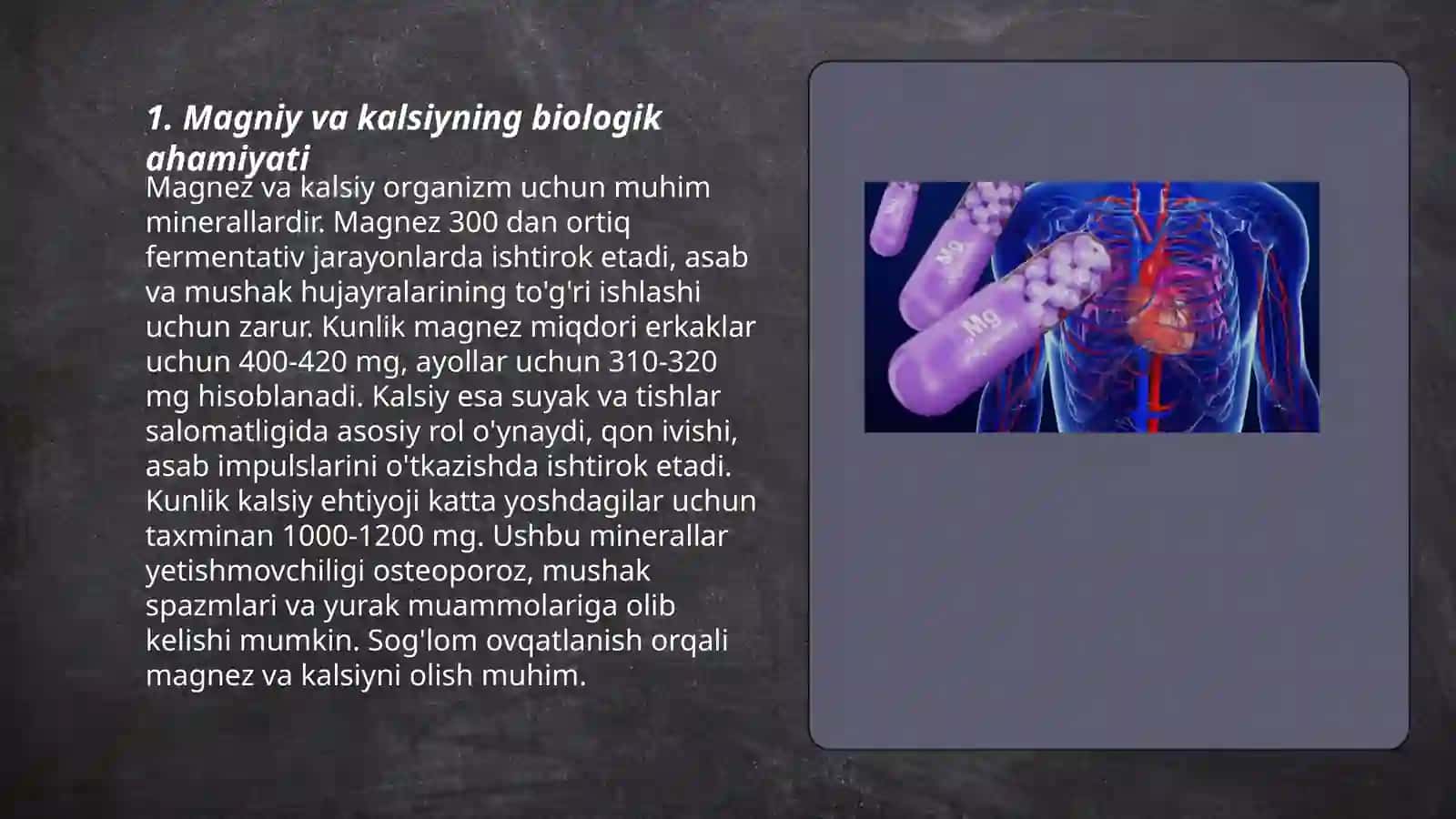 1. Magniy va kalsiyning biologik ahamiyati

Magnez va kalsiy organizm uchun muhim minerallardir. Magnez 300 dan ortiq fermentativ jarayonlarda ishtirok etadi, asab va mushak hujayralarining to'g'ri ishlashi uchun zarur. Kunlik magnez miqdori erkaklar uchun 400-420 mg, ayollar uchun 310-320 mg hisoblanadi. Kalsiy esa suyak va tishlar salomatligida asosiy rol o'ynaydi, qon ivishi, asab impulslarini o'tkazishda ishtirok etadi. Kunlik kalsiy ehtiyoji katta yoshdagilar uchun taxminan 1000-1200 mg. Ushbu minerallar yetishmovchiligi osteoporoz, mushak spazmlari va yurak muammolariga olib kelishi mumkin. Sog'lom ovqatlanish orqali magnez va kalsiyni olish muhim.

Mg

Mg